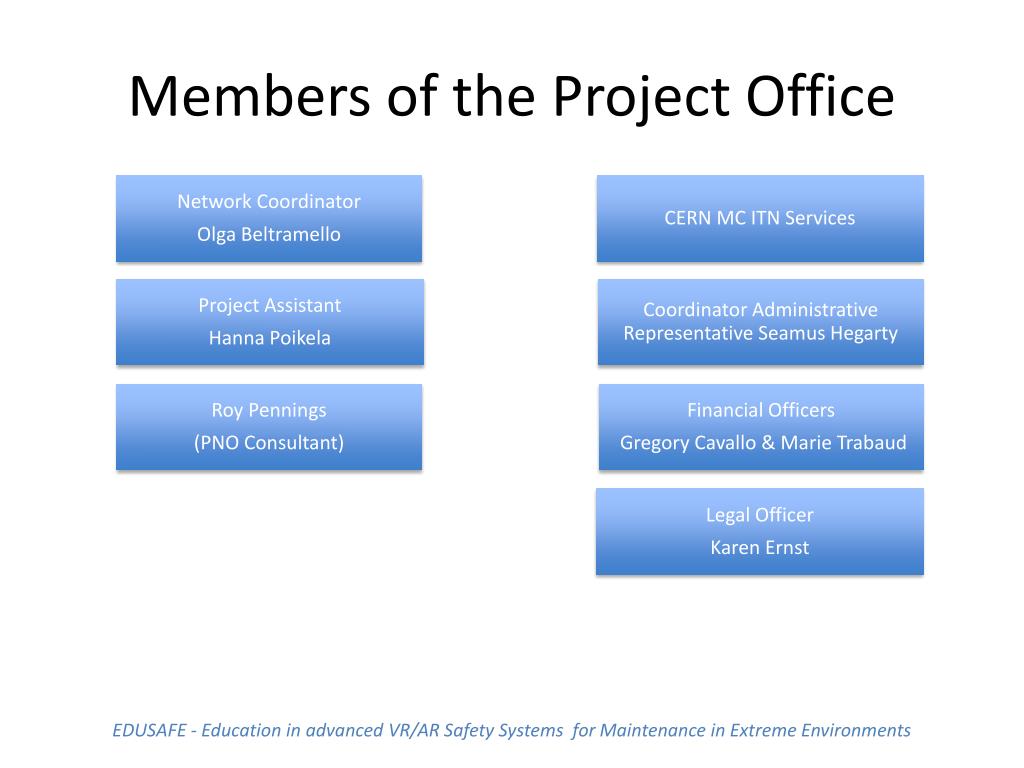 Members of the Project Office

Network Coordinator
Olga Beltramello

Project Assistant
Hanna Poikela

Roy Pennings
(PNO Consultant)

CERN MC ITN Services

Coordinator Administrative Representative Seamus Hegarty

Financial Officers
Gregory Cavallo & Marie Trabaud

Legal Officer
Karen Ernst

EDUSAFE - Education in advanced VR/AR Safety Systems for Maintenance in Extreme Environments